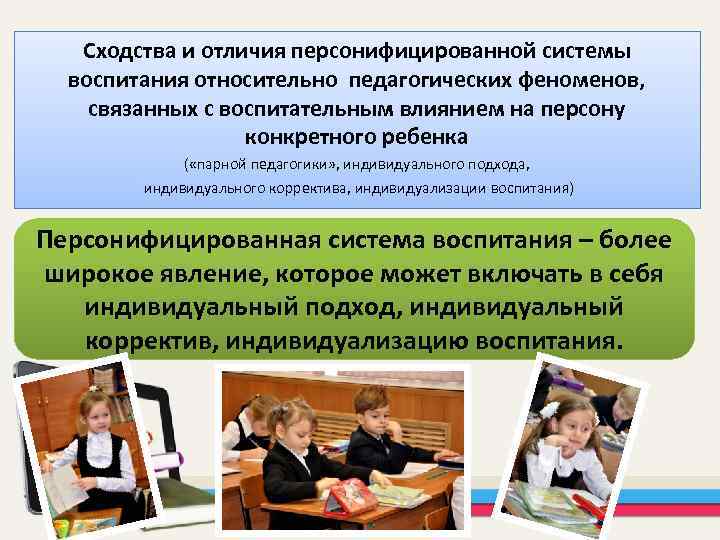 Сходства и отличия персонифицированной системы воспитания относительно педагогических феноменов, связанных с воспитательным влиянием на персону конкретного ребенка

(«парной педагогики», индивидуального подхода, индивидуального корректива, индивидуализации воспитания)

Персонифицированная система воспитания – более широкое явление, которое может включать в себя индивидуальный подход, индивидуальный корректив, индивидуализацию воспитания.